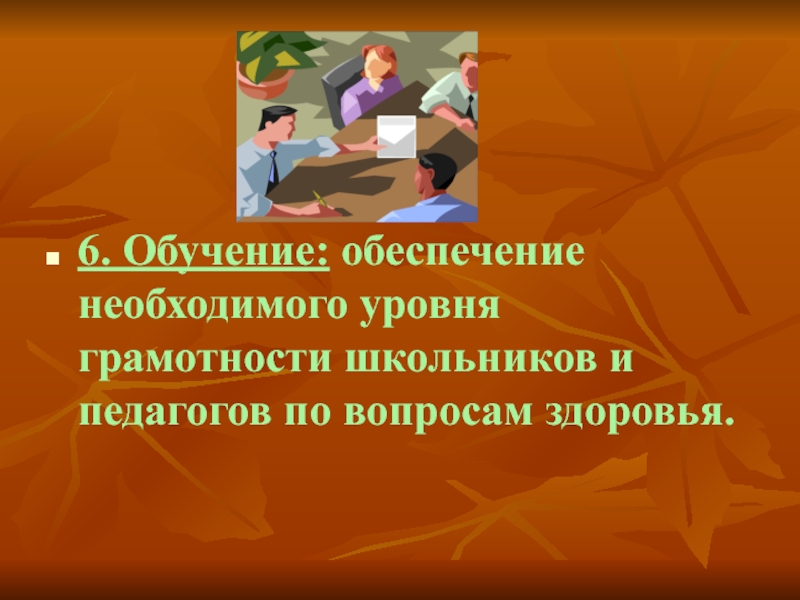 6. Обучение: обеспечение необходимого уровня грамотности школьников и педагогов по вопросам здоровья.